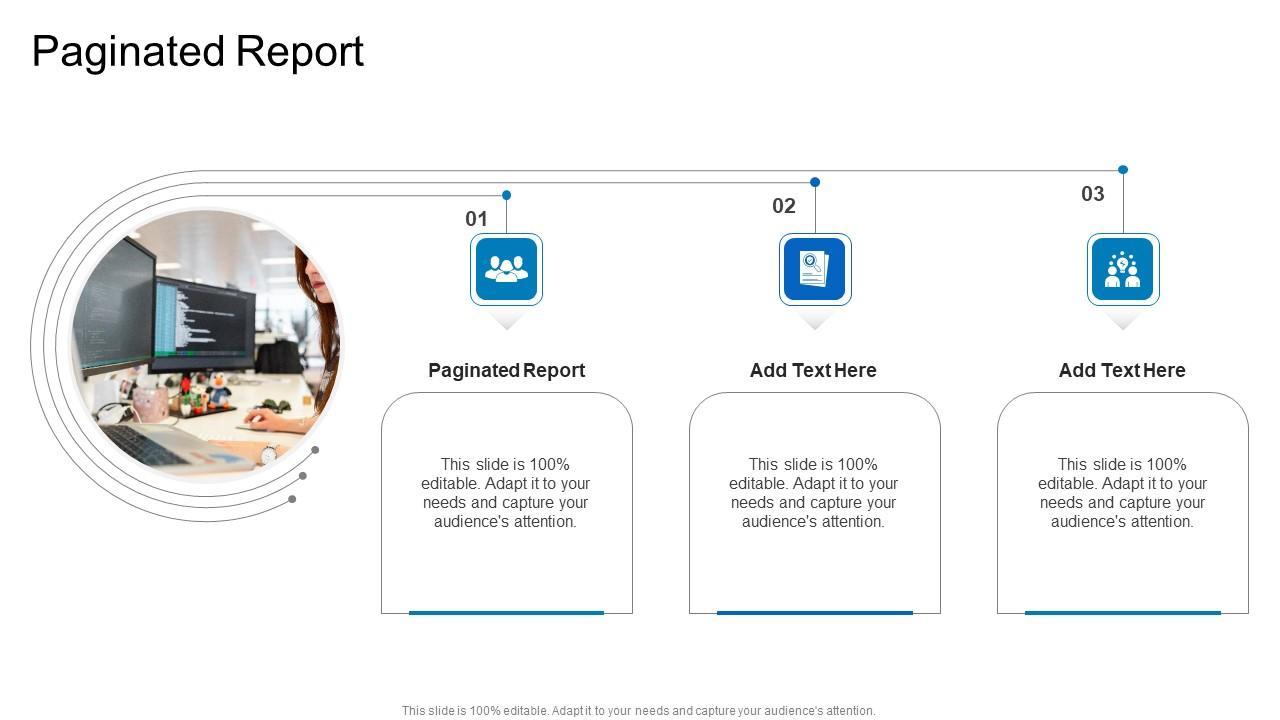 Paginated Report

01

Paginated Report

This slide is 100% editable. Adapt it to your needs and capture your audience's attention.

02

Add Text Here

This slide is 100% editable. Adapt it to your needs and capture your audience's attention.

03

Add Text Here

This slide is 100% editable. Adapt it to your needs and capture your audience's attention.

This slide is 100% editable. Adapt it to your needs and capture your audience's attention.